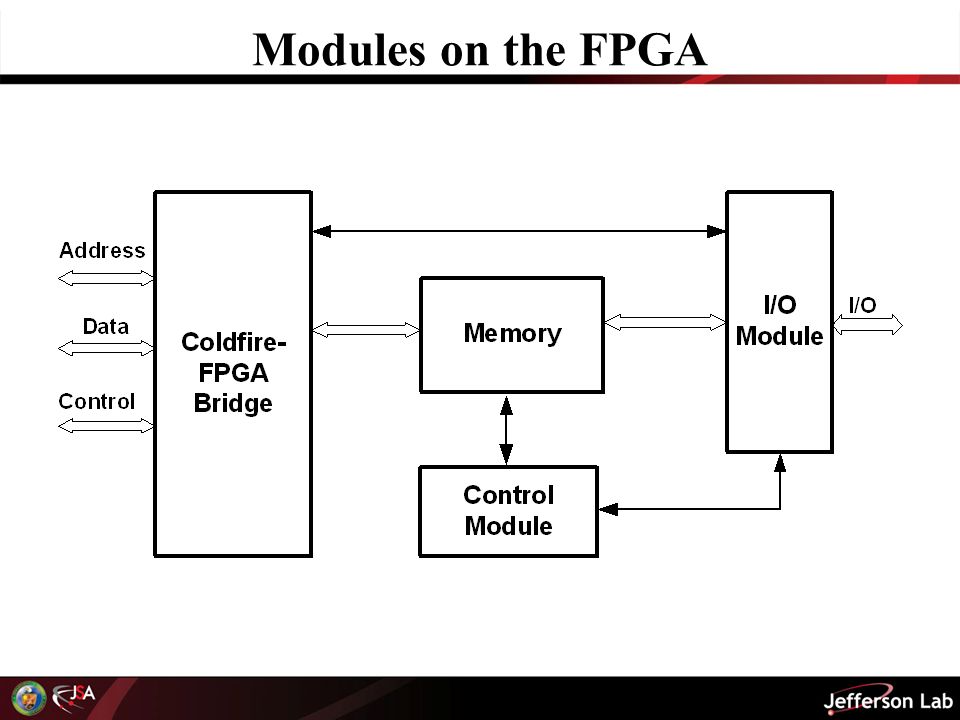 Modules on the FPGA

Address

Data

Control

Coldfire-FPGA Bridge

Memory

Control Module

I/O Module

I/O

JSA

Jefferson Lab